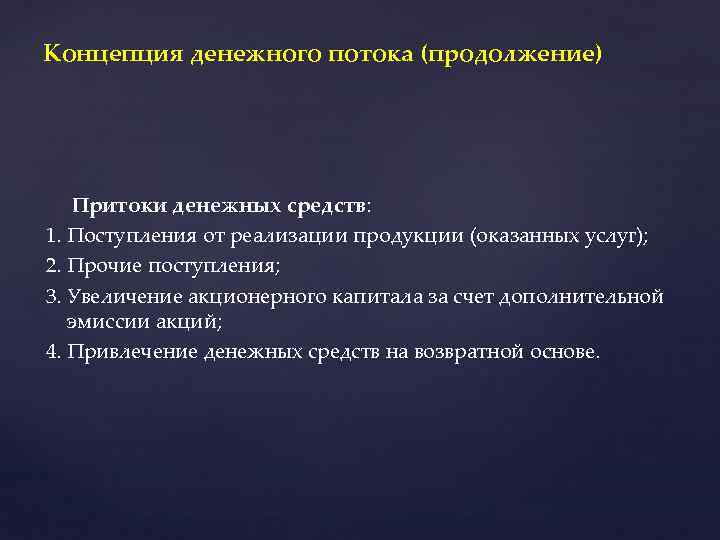 Концепция денежного потока (продолжение)

Притоки денежных средств:

1. Поступления от реализации продукции (оказанных услуг);
2. Прочие поступления;
3. Увеличение акционерного капитала за счет дополнительной эмиссии акций;
4. Привлечение денежных средств на возвратной основе.